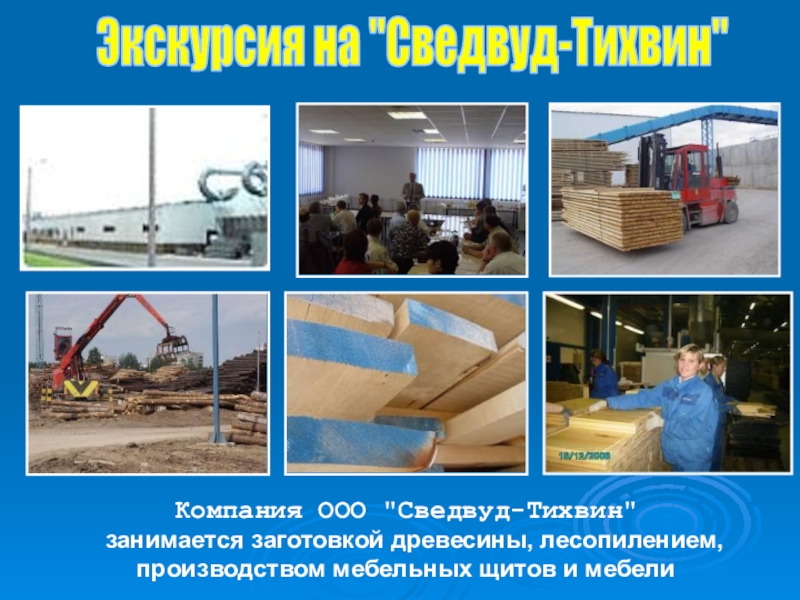 Экскурсия на "Сведвуд-Тихвин"

18/12/2008

Компания ООО "Сведвуд-Тихвин" занимается заготовкой древесины, лесопилением, производством мебельных щитов и мебели